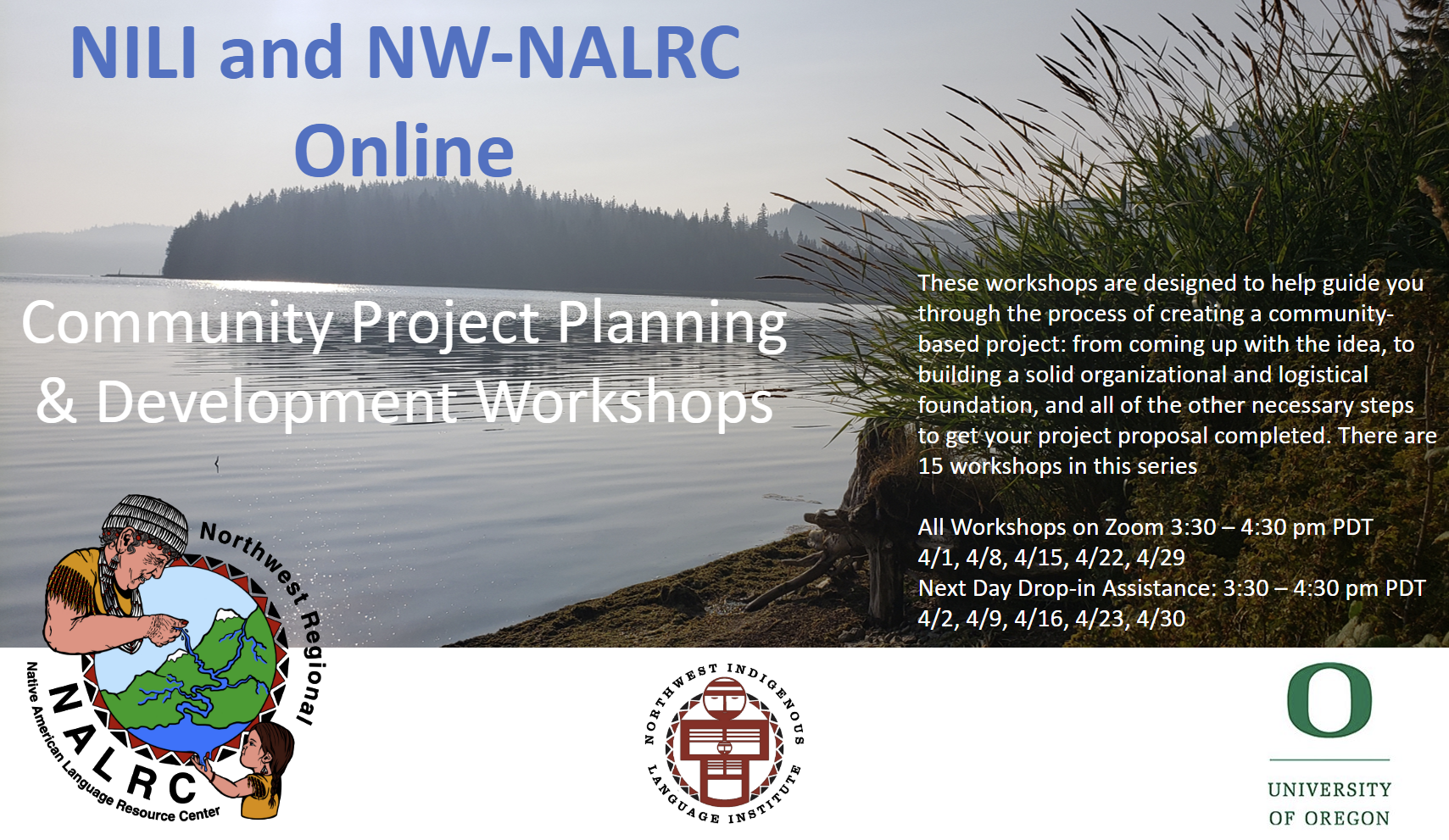 NILI and NW-NALRC Online

Community Project Planning & Development Workshops

These workshops are designed to help guide you through the process of creating a community-based project: from coming up with the idea, to building a solid organizational and logistical foundation, and all of the other necessary steps to get your project proposal completed. There are 15 workshops in this series

All Workshops on Zoom 3:30 – 4:30 pm PDT
4/1, 4/8, 4/15, 4/22, 4/29
Next Day Drop-in Assistance: 3:30 – 4:30 pm PDT
4/2, 4/9, 4/16, 4/23, 4/30

Northwest Regional
NALRC
Native American Language Resource Center

NORTHWEST INDIGENOUS LANGUAGE INSTITUTE

O
UNIVERSITY OF OREGON